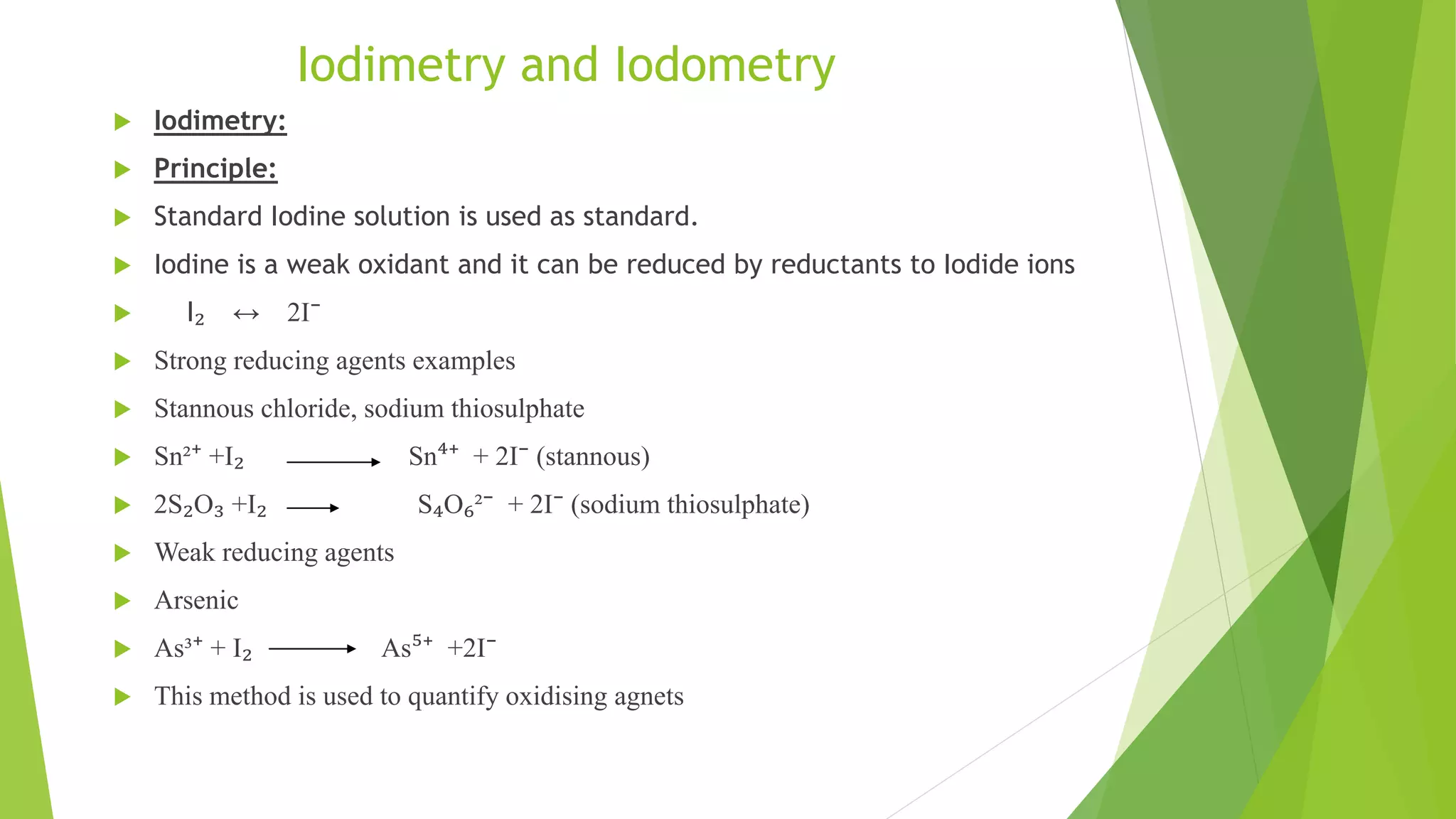 Iodimetry and Iodometry

Iodimetry:

Principle:

Standard Iodine solution is used as standard.

Iodine is a weak oxidant and it can be reduced by reductants to Iodide ions

$I_2 \leftrightarrow 2I^-$

Strong reducing agents examples

Stannous chloride, sodium thiosulphate

$Sn^{2+} + I_2 \longrightarrow Sn^{4+} + 2I^-$ (stannous)

$2S_2O_3 + I_2 \longrightarrow S_4O_6^{2-} + 2I^-$ (sodium thiosulphate)

Weak reducing agents

Arsenic

$As^{3+} + I_2 \longrightarrow As^{5+} + 2I^-$

This method is used to quantify oxidising agnets